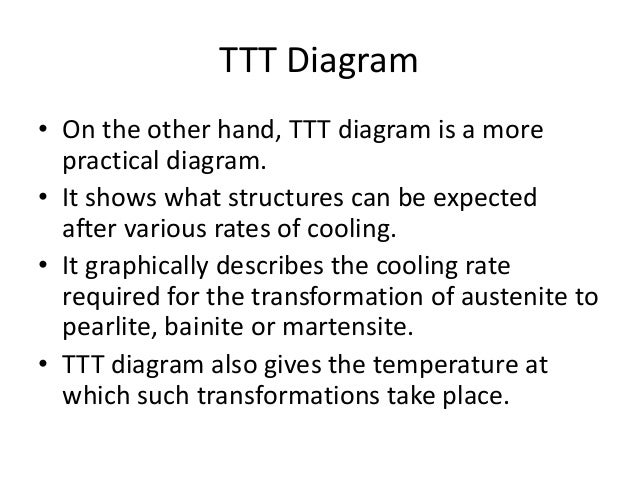 TTT Diagram

• On the other hand, TTT diagram is a more practical diagram.

• It shows what structures can be expected after various rates of cooling.

• It graphically describes the cooling rate required for the transformation of austenite to pearlite, bainite or martensite.

• TTT diagram also gives the temperature at which such transformations take place.